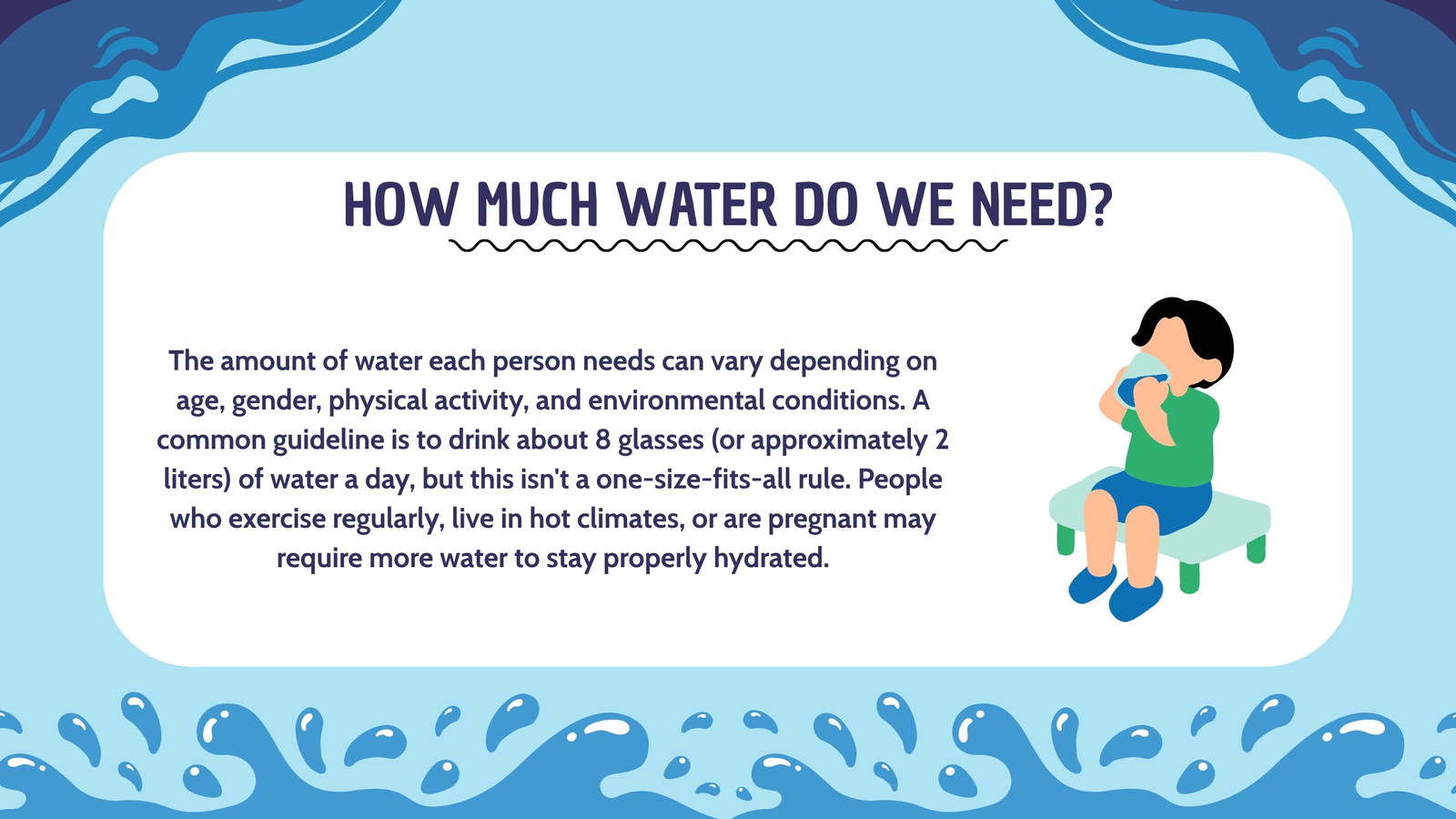 HOW MUCH WATER DO WE NEED?

The amount of water each person needs can vary depending on age, gender, physical activity, and environmental conditions. A common guideline is to drink about 8 glasses (or approximately 2 liters) of water a day, but this isn't a one-size-fits-all rule. People who exercise regularly, live in hot climates, or are pregnant may require more water to stay properly hydrated.